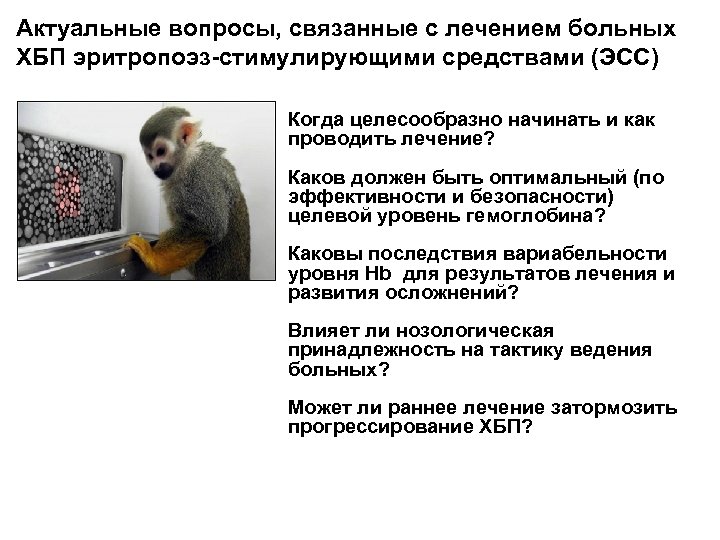 Актуальные вопросы, связанные с лечением больных ХБП эритропоэз-стимулирующими средствами (ЭСС)

Когда целесообразно начинать и как проводить лечение?

Каков должен быть оптимальный (по эффективности и безопасности) целевой уровень гемоглобина?

Каковы последствия вариабельности уровня Hb для результатов лечения и развития осложнений?

Влияет ли нозологическая принадлежность на тактику ведения больных?

Может ли раннее лечение затормозить прогрессирование ХБП?